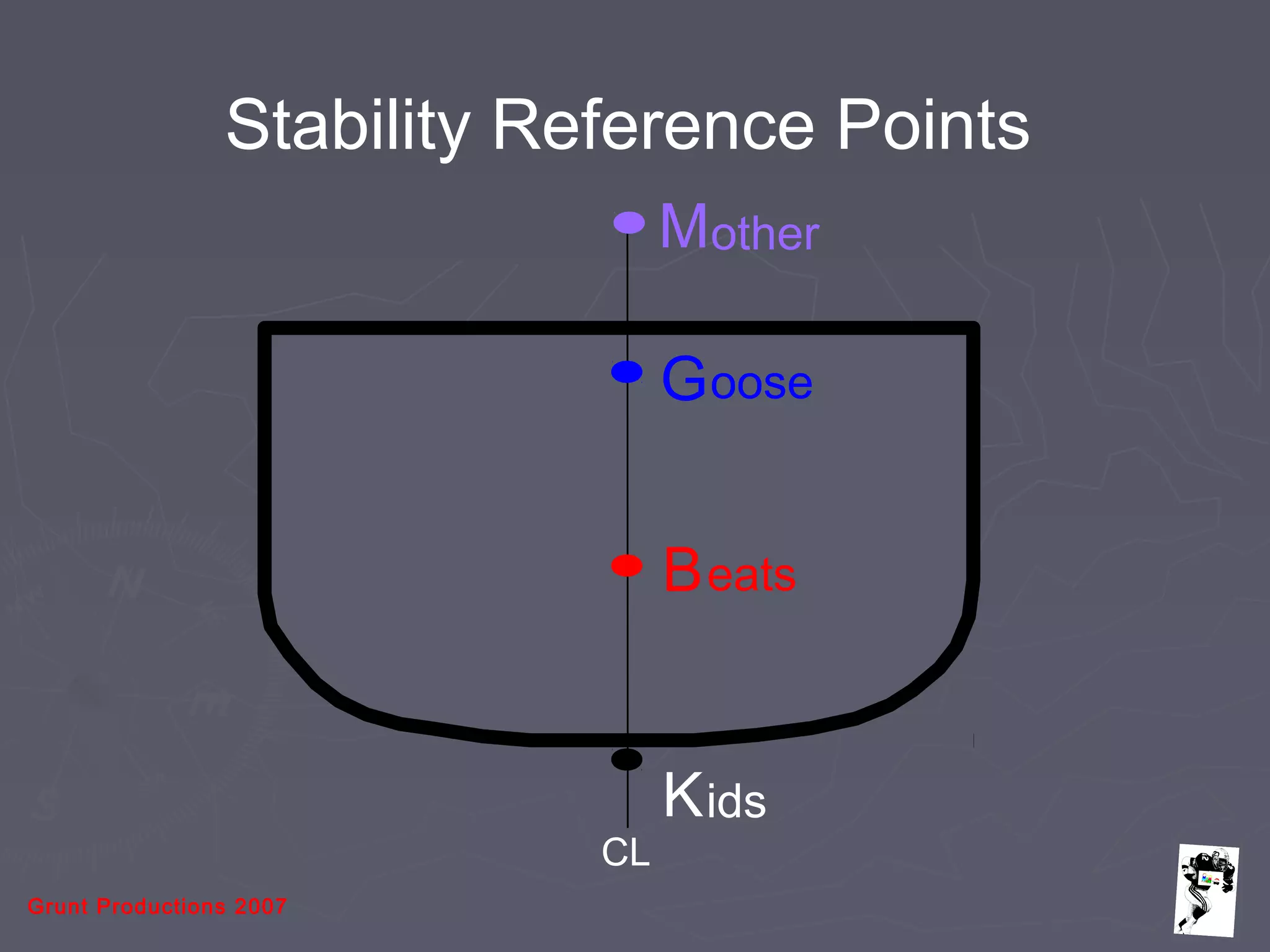 Stability Reference Points

Mother

Goose

Beats

Kids

CL

Grunt Productions 2007